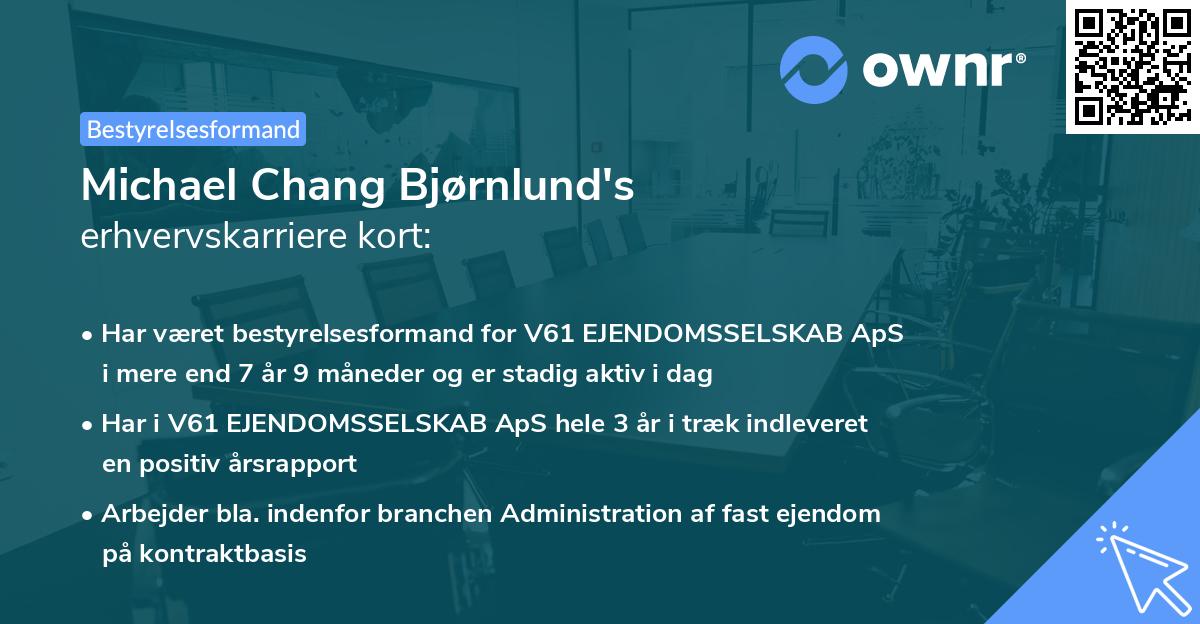 ownr®

Bestyrelsesformand

Michael Chang Bjørnlund's erhvervskarriere kort:

• Har været bestyrelsesformand for V61 EJENDOMSSELSKAB ApS i mere end 7 år 9 måneder og er stadig aktiv i dag

• Har i V61 EJENDOMSSELSKAB ApS hele 3 år i træk indleveret en positiv årsrapport

• Arbejder bla. indenfor branchen Administration af fast ejendom på kontraktbasis